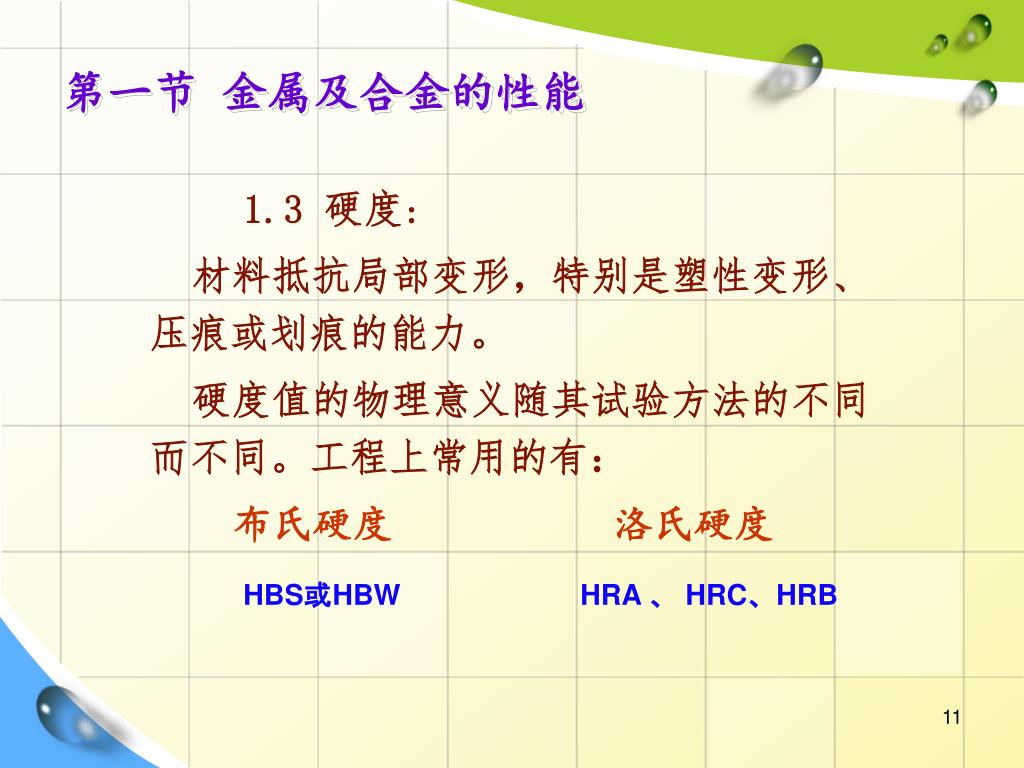 第一节 金属及合金的性能

1.3 硬度：

材料抵抗局部变形，特别是塑性变形、压痕或划痕的能力。

硬度值的物理意义随其试验方法的不同而不同。工程上常用的有：

布氏硬度

HBS或HBW

洛氏硬度

HRA 、 HRC、HRB

11